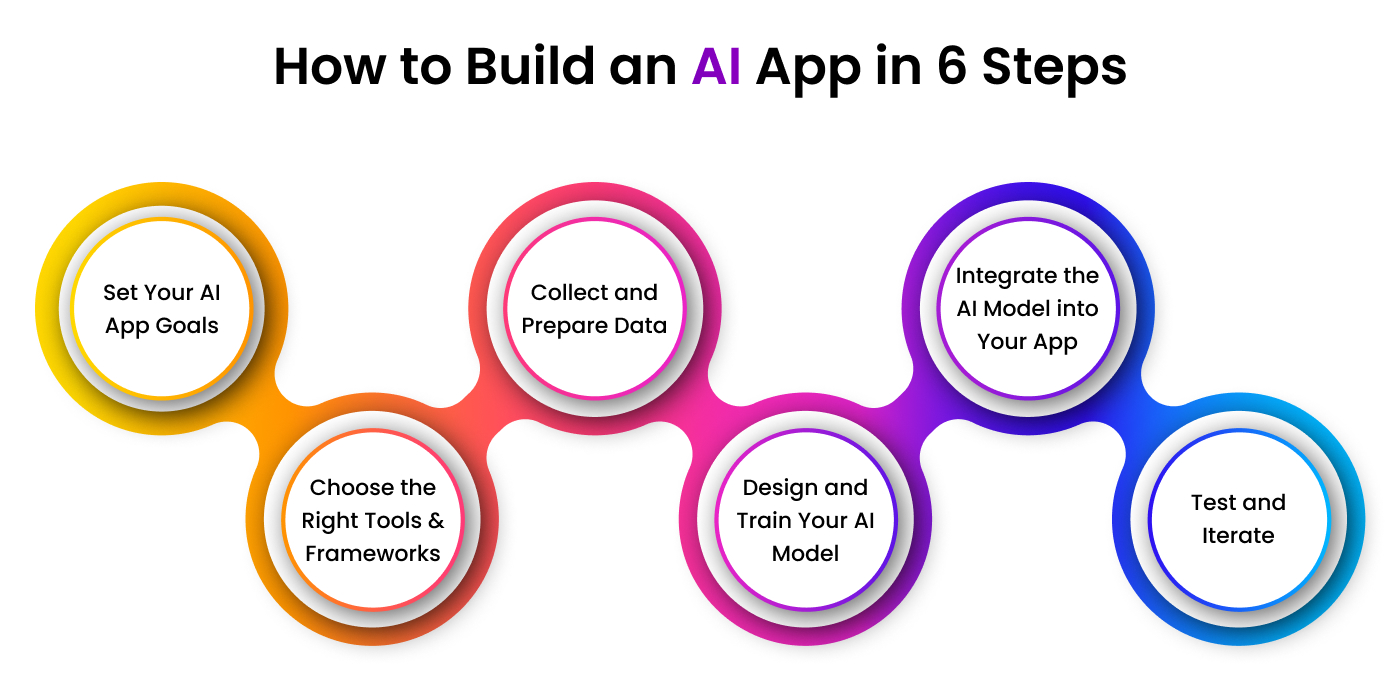 How to Build an AI App in 6 Steps

Set Your AI App Goals

Choose the Right Tools & Frameworks

Collect and Prepare Data

Design and Train Your AI Model

Integrate the AI Model into Your App

Test and Iterate